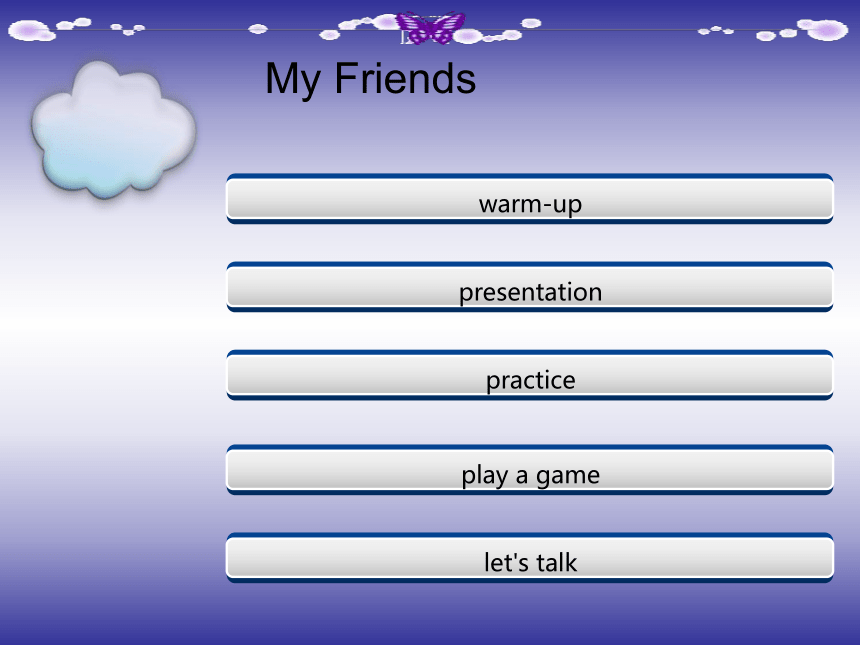 My Friends

warm-up

presentation

practice

play a game

let's talk